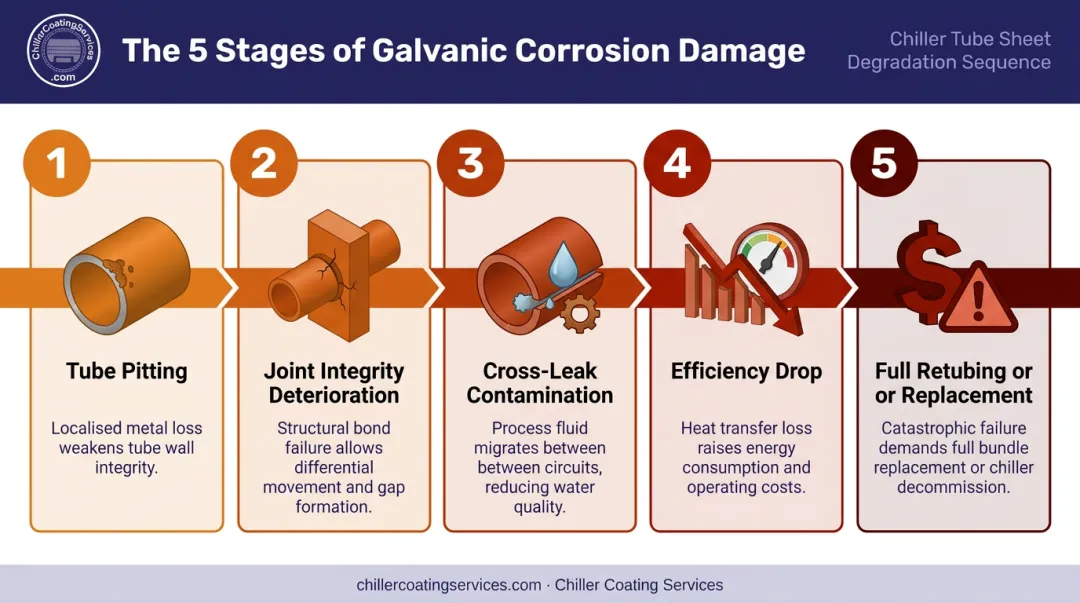 ChillerCoatingServices .com

The 5 Stages of Galvanic Corrosion Damage

Chiller Tube Sheet Degradation Sequence

1

Tube Pitting

Localised metal loss weakens tube wall integrity.

2

Joint Integrity Deterioration

Structural bond failure allows differential movement and gap formation.

3

Cross-Leak Contamination

Process fluid migrates between between circuits, reducing water quality.

4

Efficiency Drop

Heat transfer loss raises energy consumption and operating costs.

5

Full Retubing or or Replacement

Catastrophic failure demands full bundle replacement or chiller decommission.

chillercoatingservices.com · Chiller Coating Services